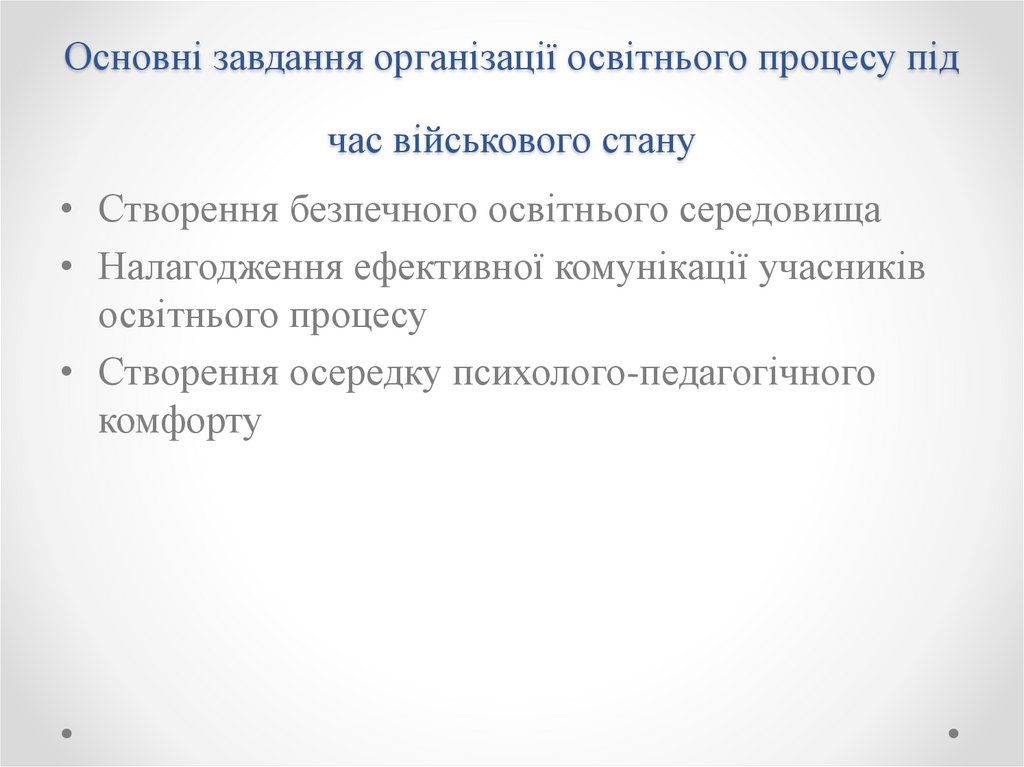 Основні завдання організації освітнього процесу під час військового стану

• Створення безпечного освітнього середовища
• Налагодження ефективної комунікації учасників освітнього процесу
• Створення осередку психолого-педагогічного комфорту